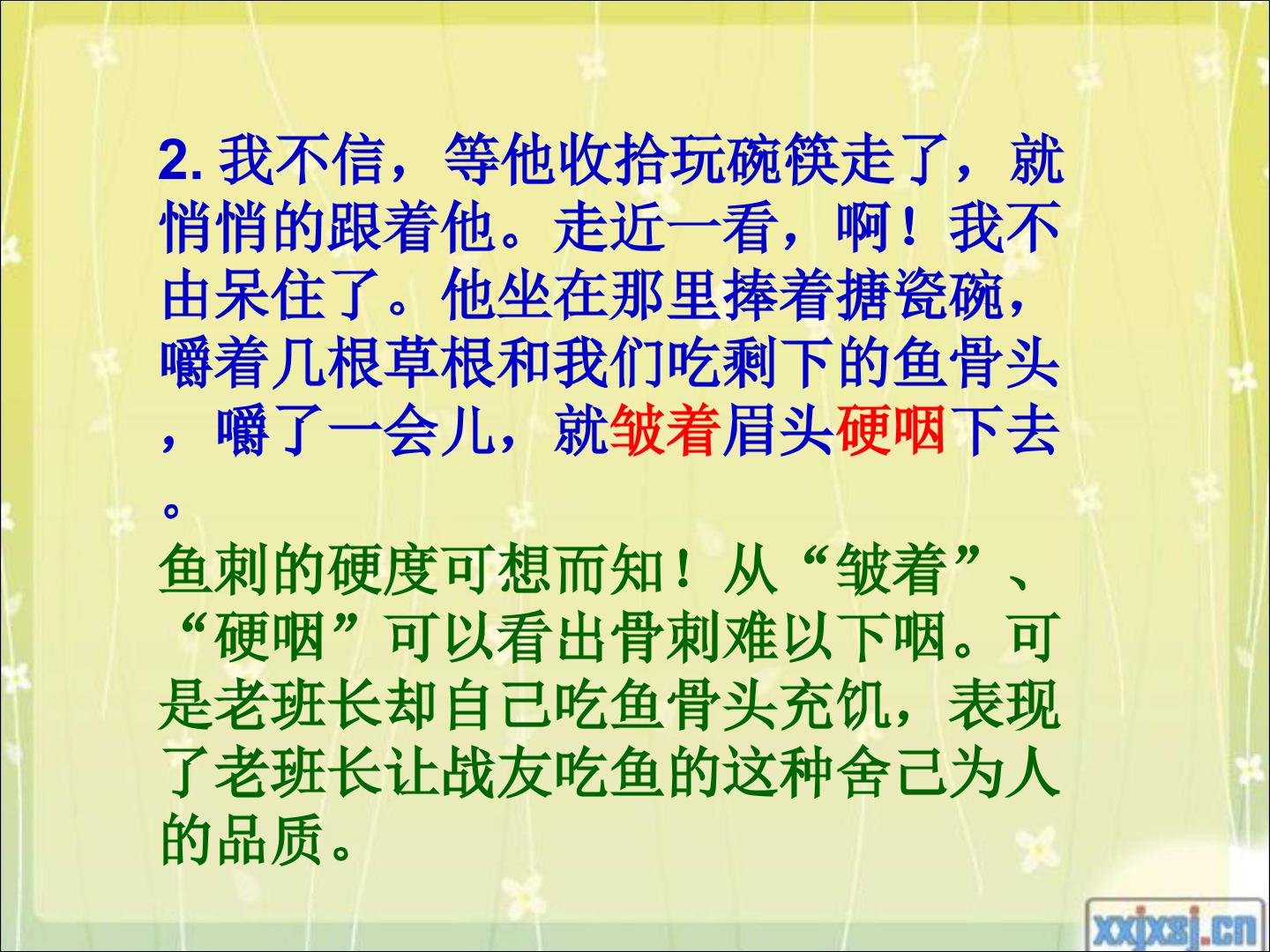 2.我不信，等他收拾玩碗筷走了，就悄悄的跟着他。走近一看，啊！我不由呆住了。他坐在那里捧着搪瓷碗，嚼着几根草根和我们吃剩下的鱼骨头，嚼了一会儿，就皱着眉头硬咽下去。

鱼刺的硬度可想而知！从“皱着”、“硬咽”可以看出骨刺难以下咽。可是老班长却自己吃鱼骨头充饥，表现了老班长让战友吃鱼的这种舍己为人的品质。

xxjxsj.cn